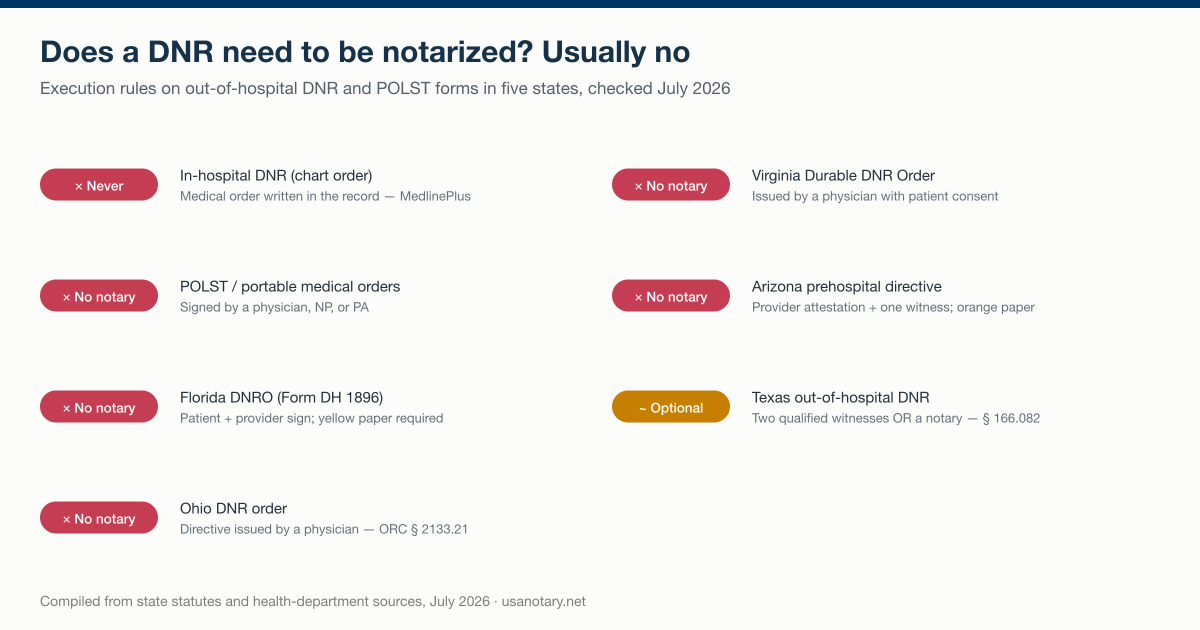 Does a DNR need to be notarized? Usually no

Execution rules on out-of-hospital DNR and POLST forms in five states, checked July 2026

× Never
In-hospital DNR (chart order)
Medical order written in the record — MedlinePlus

× No notary
POLST / portable medical orders
Signed by a physician, NP, or PA

× No notary
Florida DNRO (Form DH 1896)
Patient + provider sign; yellow paper required

× No notary
Ohio DNR order
Directive issued by a physician — ORC § 2133.21

× No notary
Virginia Durable DNR Order
Issued by a physician with patient consent

× No notary
Arizona prehospital directive
Provider attestation + one witness; orange paper

~ Optional
Texas out-of-hospital DNR
Two qualified witnesses OR a notary — § 166.082

Compiled from state statutes and health-department sources, July 2026 · usanotary.net